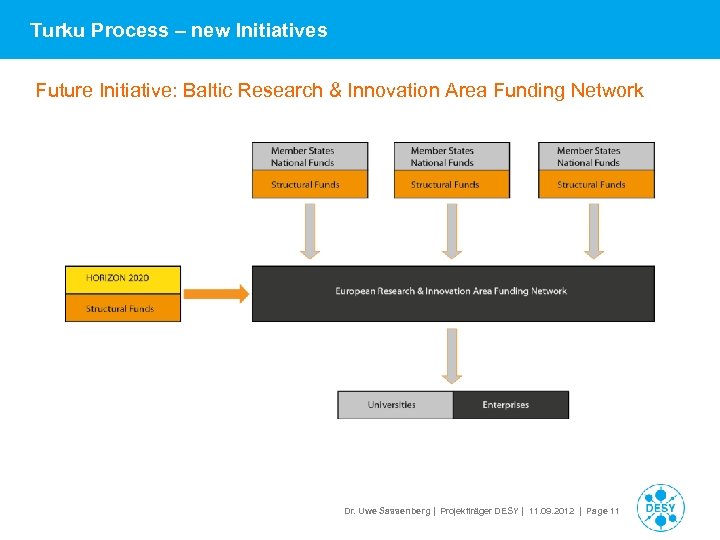 Turku Process – new Initiatives

Future Initiative: Baltic Research & Innovation Area Funding Network

Member States National Funds

Structural Funds

Member States National Funds

Structural Funds

Member States National Funds

Structural Funds

HORIZON 2020

Structural Funds

European Research & Innovation Area Funding Network

Universities

Enterprises

Dr. Uwe Sassenberg | Projektträger DESY | 11.09.2012 | Page 11

DESY